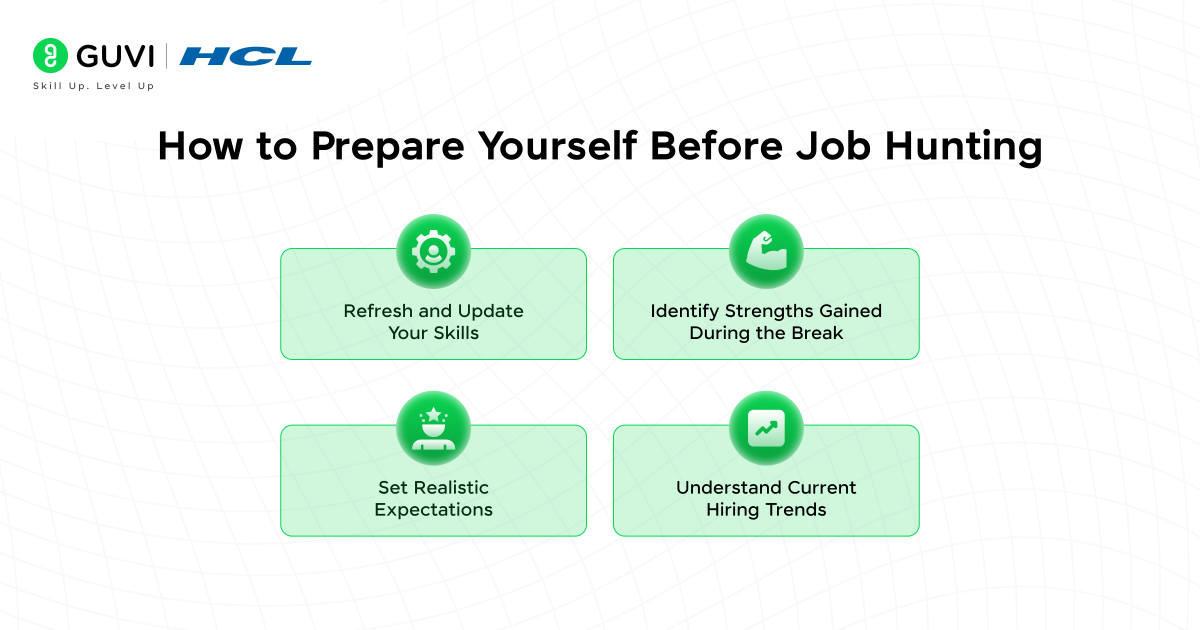 GUVI | HCL
Skill Up. Level Up

How to Prepare Yourself Before Job Hunting

Refresh and Update Your Skills

Identify Strengths Gained During the Break

Set Realistic Expectations

Understand Current Hiring Trends